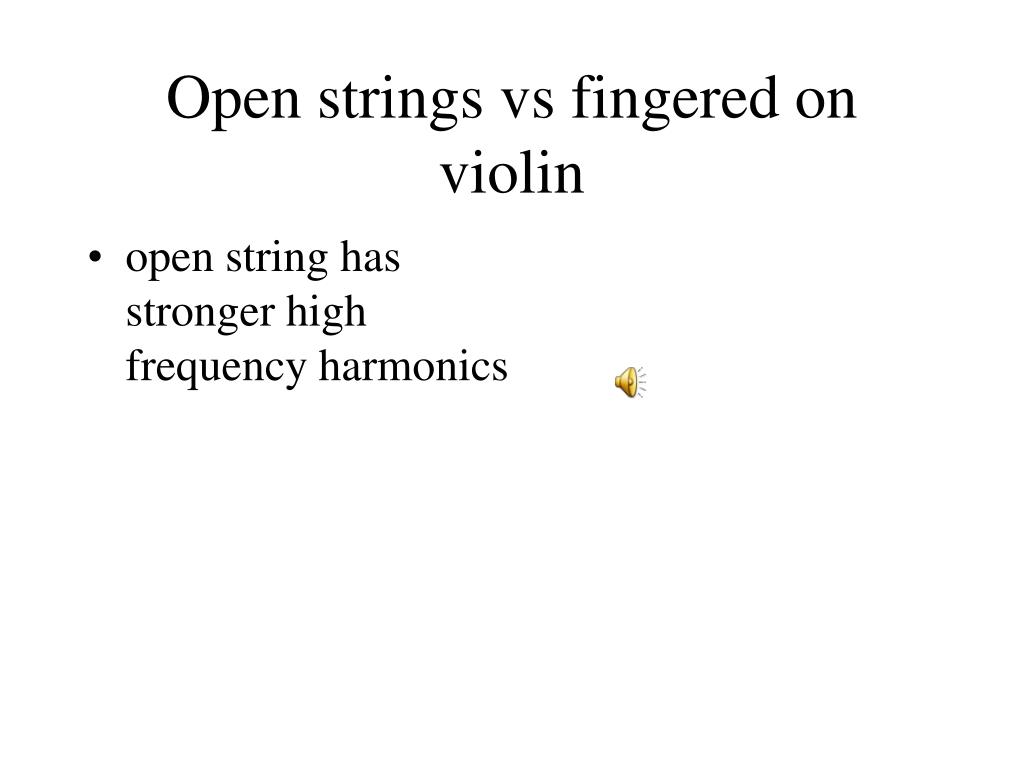 Open strings vs fingered on violin

• open string has stronger high frequency harmonics